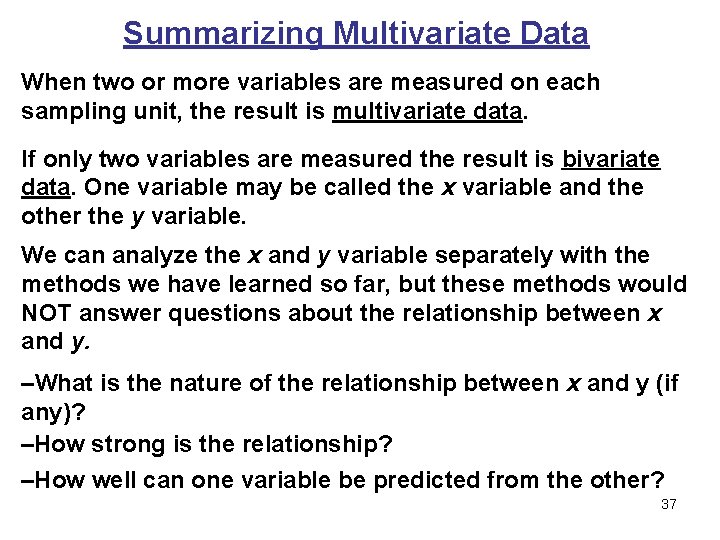 Summarizing Multivariate Data

When two or more variables are measured on each sampling unit, the result is multivariate data.

If only two variables are measured the result is bivariate data. One variable may be called the x variable and the other the y variable.

We can analyze the x and y variable separately with the methods we have learned so far, but these methods would NOT answer questions about the relationship between x and y.

–What is the nature of the relationship between x and y (if any)?

–How strong is the relationship?

–How well can one variable be predicted from the other?

37